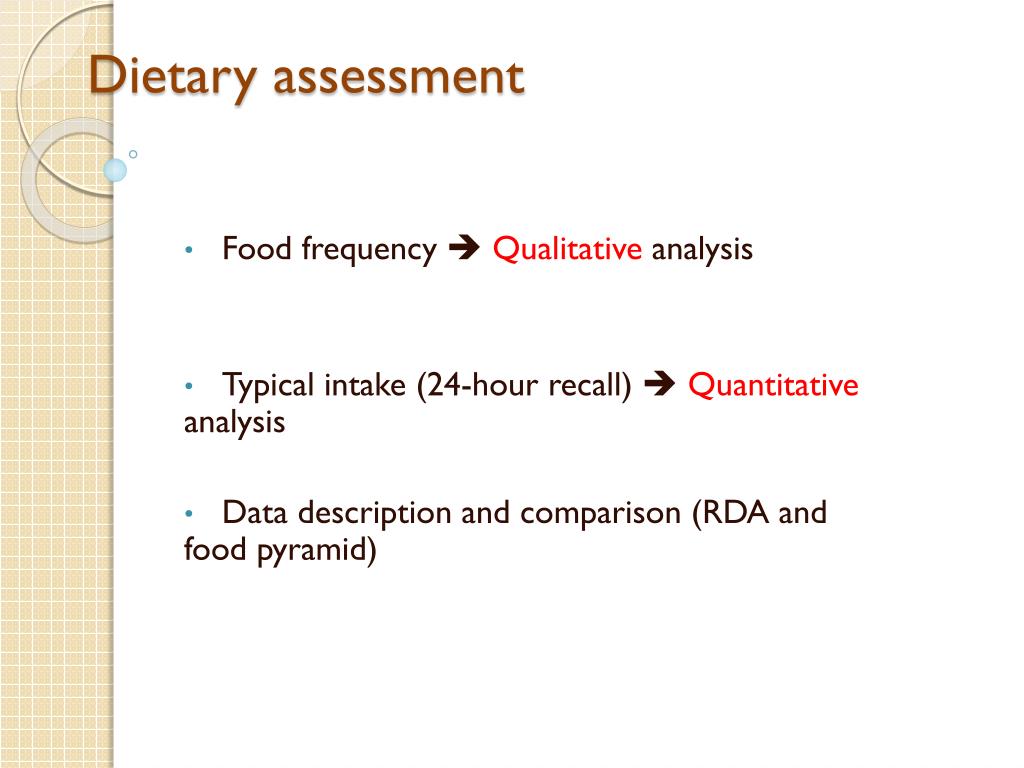 Dietary assessment

• Food frequency ➔ Qualitative analysis

• Typical intake (24-hour recall) ➔ Quantitative analysis

• Data description and comparison (RDA and food pyramid)